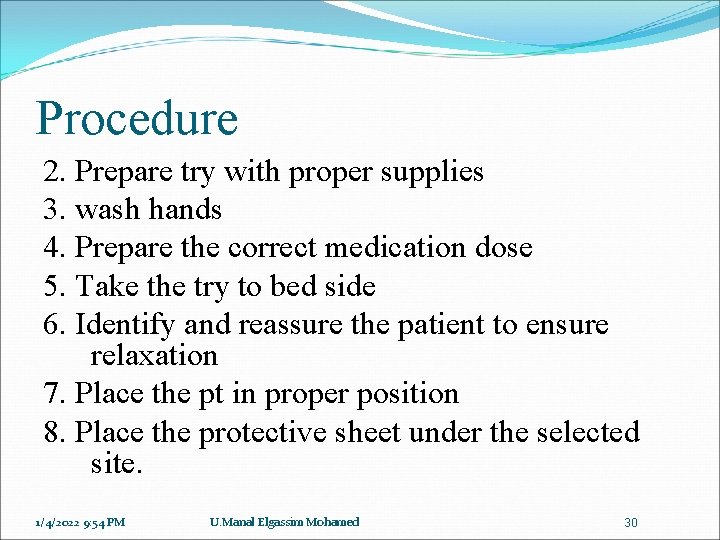 Procedure

2. Prepare try with proper supplies
3. wash hands
4. Prepare the correct medication dose
5. Take the try to bed side
6. Identify and reassure the patient to ensure relaxation
7. Place the pt in proper position
8. Place the protective sheet under the selected site.

1/4/2022 9:54 PM U.Manal Elgassim Mohamed 30